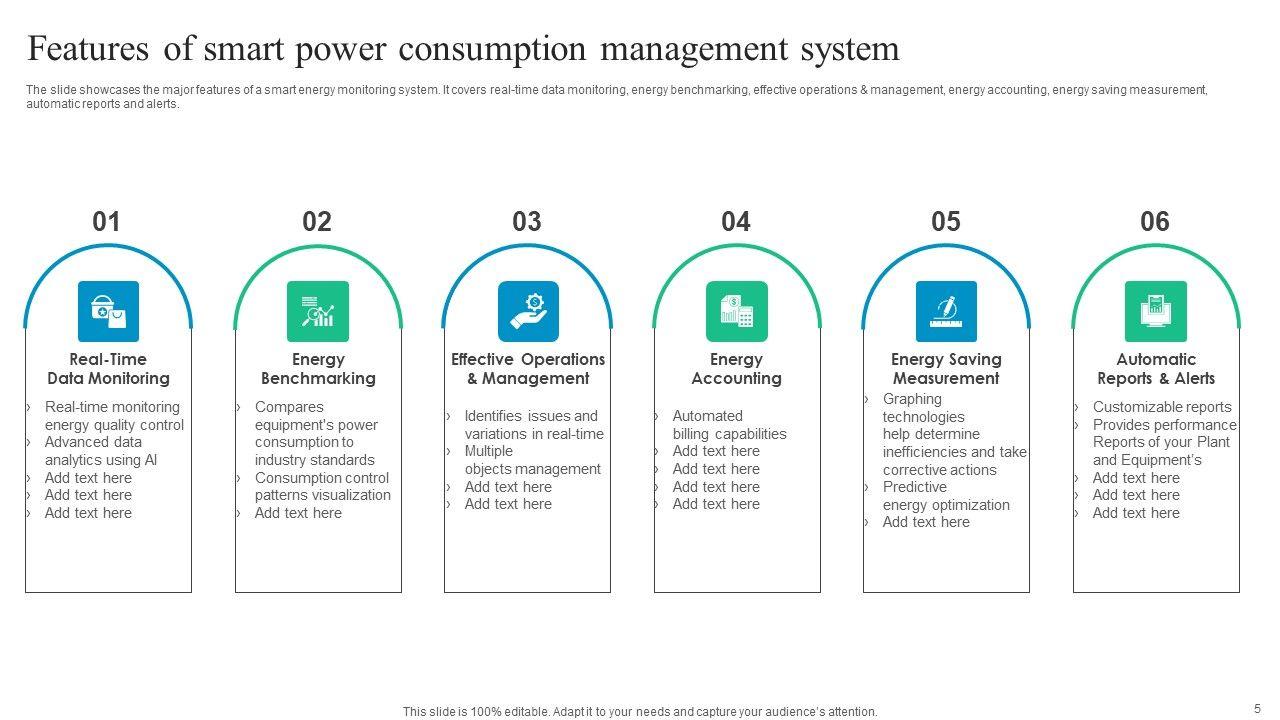 Features of smart power consumption management system

The slide showcases the major features of a smart energy monitoring system. It covers real-time data monitoring, energy benchmarking, effective operations & management, energy accounting, energy saving measurement, automatic reports and alerts.

01

Real-Time Data Monitoring

› Real-time monitoring energy quality control
› Advanced data analytics using AI
› Add text here
› Add text here
› Add text here

02

Energy Benchmarking

› Compares equipment's power consumption to industry standards
› Consumption control patterns visualization
› Add text here

03

Effective Operations & Management

› Identifies issues and variations in real-time
› Multiple objects management
› Add text here
› Add text here

04

Energy Accounting

› Automated billing capabilities
› Add text here
› Add text here
› Add text here
› Add text here

05

Energy Saving Measurement

› Graphing technologies help determine inefficiencies and take corrective actions
› Predictive energy optimization
› Add text here

06

Automatic Reports & Alerts

› Customizable reports
› Provides performance Reports of your Plant and Equipment's
› Add text here
› Add text here
› Add text here

This slide is 100% editable. Adapt it to your needs and capture your audience's attention.

5